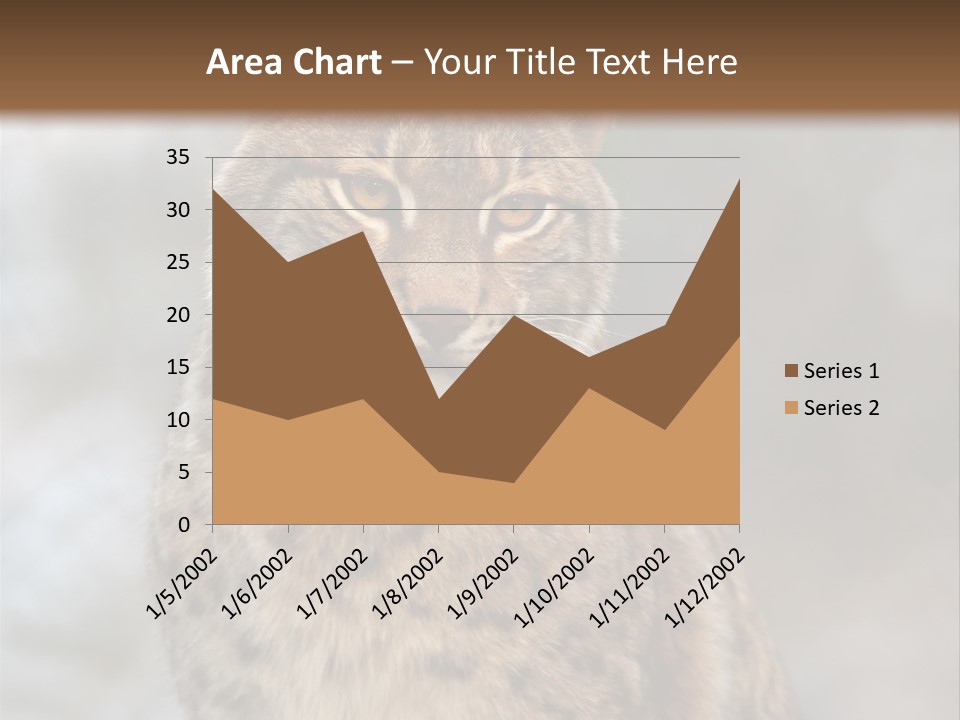 Area Chart – Your Title Text Here

35
30
25
20
15
10
5
0

1/5/2002
1/6/2002
1/7/2002
1/8/2002
1/9/2002
1/10/2002
1/11/2002
1/12/2002

Series 1
Series 2